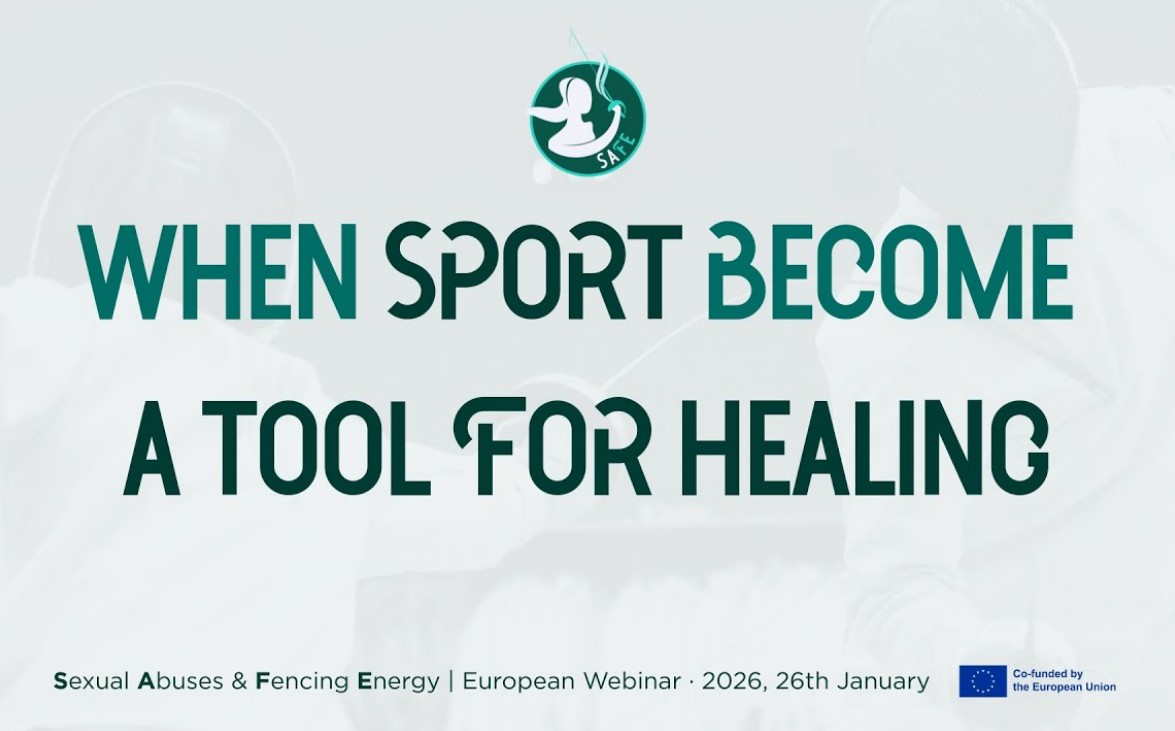 SAFE

WHEN SPORT BECOME A TOOL FOR HEALING

Sexual Abuses & Fencing Energy | European Webinar · 2026, 26th January

Co-funded by the European Union